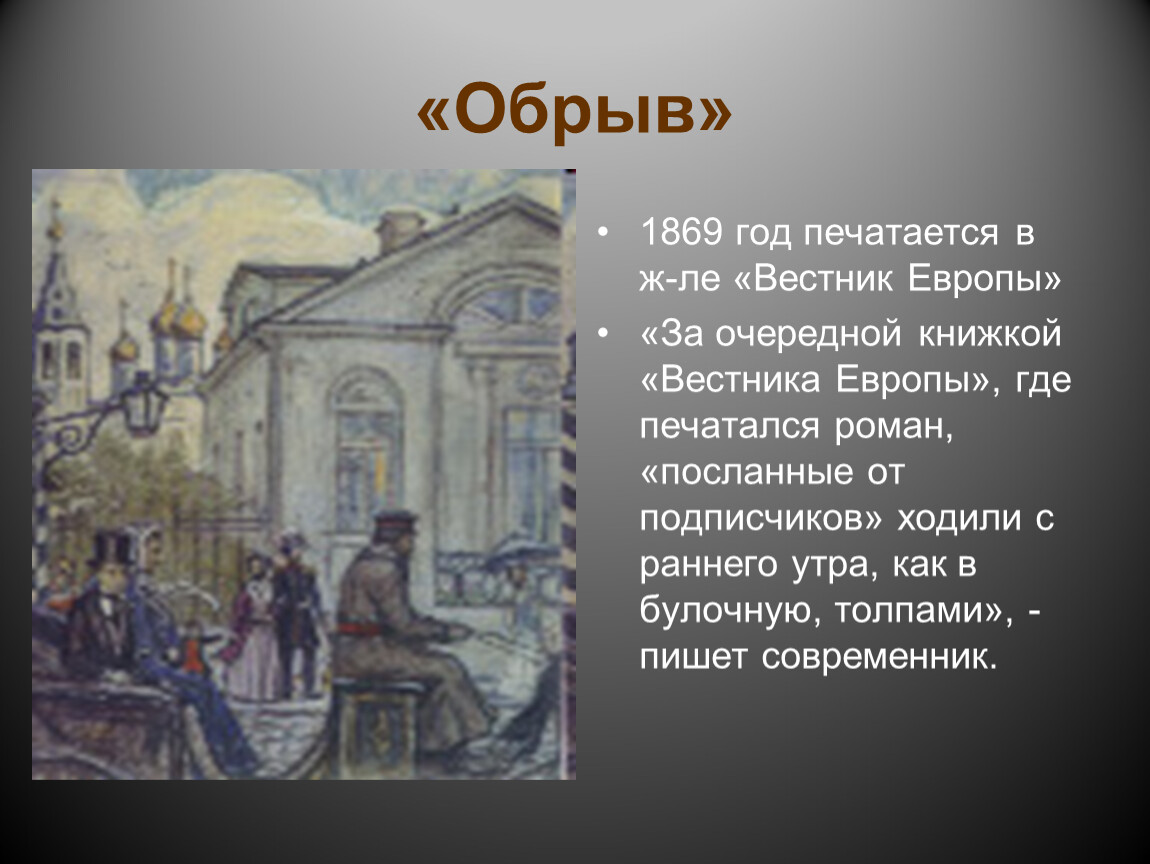 «Обрыв»

• 1869 год печатается в ж-ле «Вестник Европы»

• «За очередной книжкой «Вестника Европы», где печатался роман, «посланные от подписчиков» ходили с раннего утра, как в булочную, толпами», - пишет современник.